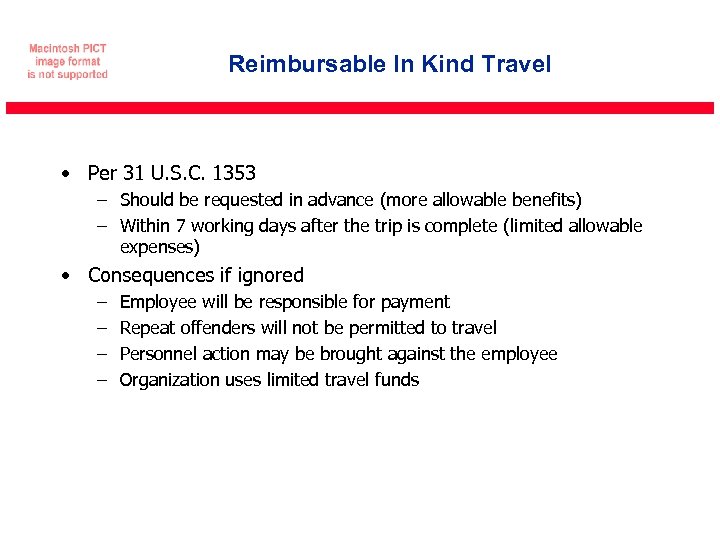 Macintosh PICT image format is not supported

Reimbursable In Kind Travel

• Per 31 U.S.C. 1353
– Should be requested in advance (more allowable benefits)
– Within 7 working days after the trip is complete (limited allowable expenses)

• Consequences if ignored
– Employee will be responsible for payment
– Repeat offenders will not be permitted to travel
– Personnel action may be brought against the employee
– Organization uses limited travel funds